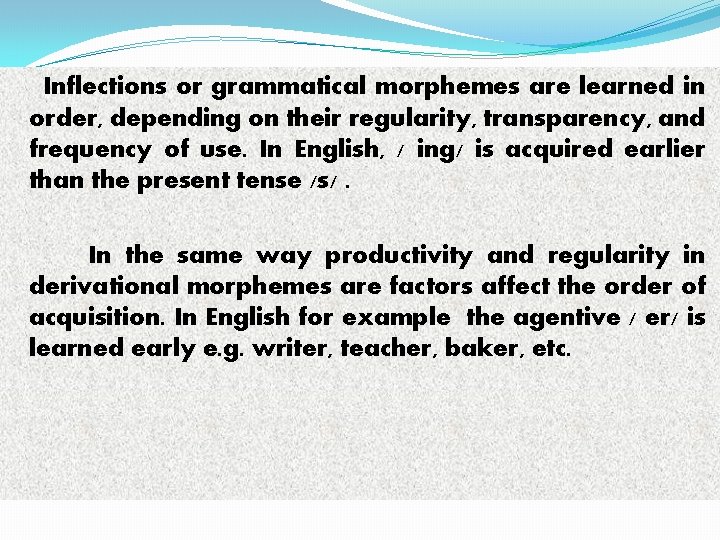 Inflections or grammatical morphemes are learned in order, depending on their regularity, transparency, and frequency of use. In English, / ing/ is acquired earlier than the present tense /s/ .

In the same way productivity and regularity in derivational morphemes are factors affect the order of acquisition. In English for example the agentive / er/ is learned early e.g. writer, teacher, baker, etc.